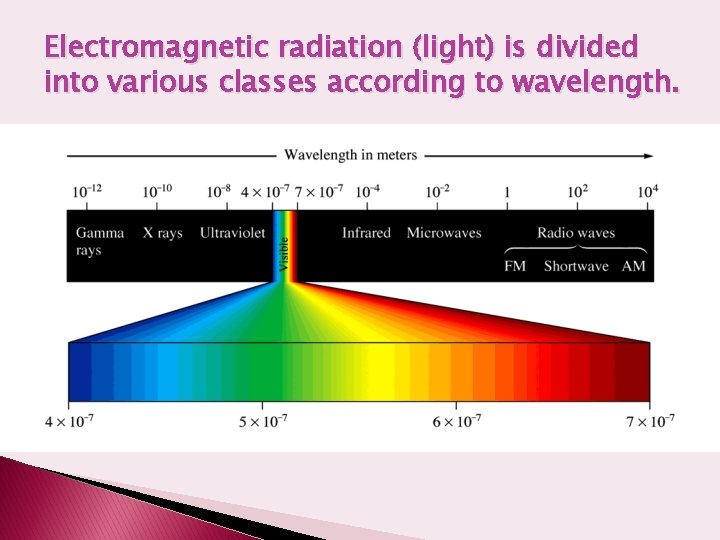 Electromagnetic radiation (light) is divided into various classes according to wavelength.

Wavelength in meters

$10^{-12}$ $10^{-10}$ $10^{-8}$ $4 \times 10^{-7}$ $7 \times 10^{-7}$ $10^{-4}$ $10^{-2}$ $1$ $10^{2}$ $10^{4}$

Gamma rays X rays Ultraviolet Visible Infrared Microwaves Radio waves

FM Shortwave AM

$4 \times 10^{-7}$ $5 \times 10^{-7}$ $6 \times 10^{-7}$ $7 \times 10^{-7}$